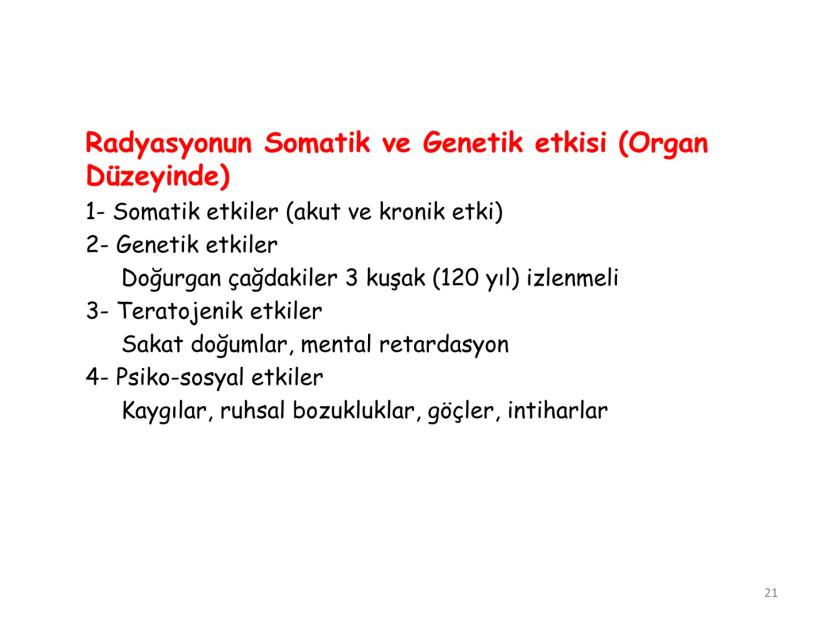 Radyasyonun Somatik ve Genetik etkisi (Organ Düzeyinde)

1- Somatik etkiler (akut ve kronik etki)
2- Genetik etkiler
Doğurgan çağdakiler 3 kuşak (120 yıl) izlenmeli
3- Teratojenik etkiler
Sakat doğumlar, mental retardasyon
4- Psiko-sosyal etkiler
Kaygılar, ruhsal bozukluklar, göçler, intiharlar

21